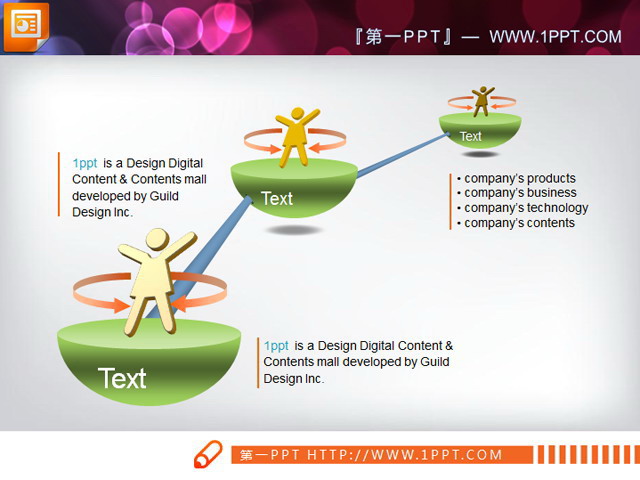 『第一PPT』— WWW.1PPT.COM

1ppt is a Design Digital Content & Contents mall developed by Guild Design Inc.

Text

Text

• company's products
• company's business
• company's technology
• company's contents

Text

1ppt is a Design Digital Content & Contents mall developed by Guild Design Inc.

第一PPT HTTP://WWW.1PPT.COM